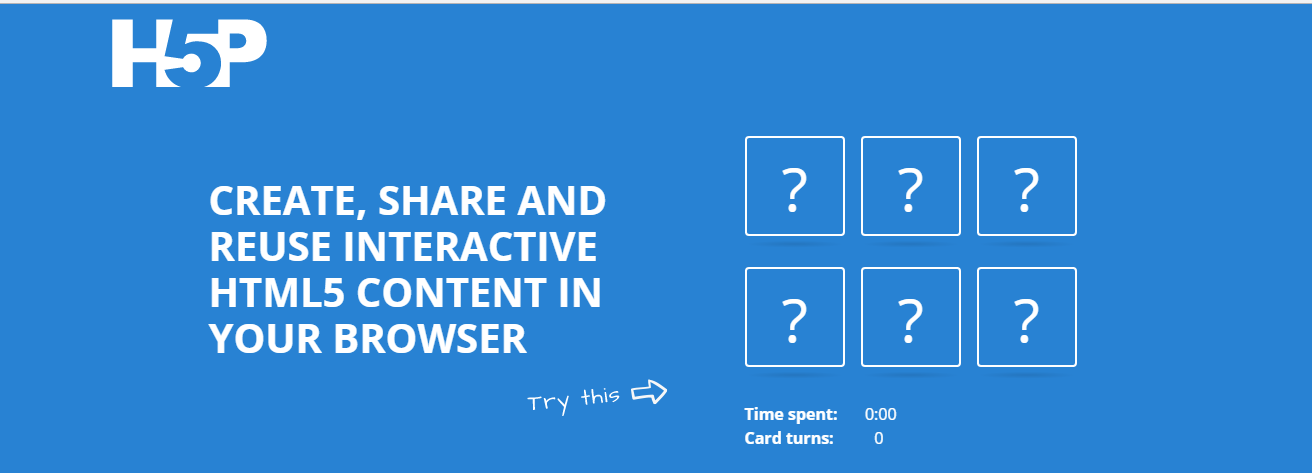 H5P

CREATE, SHARE AND REUSE INTERACTIVE HTML5 CONTENT IN YOUR BROWSER

Try this

?
?
?
?
?
?

Time spent: 0:00
Card turns: 0